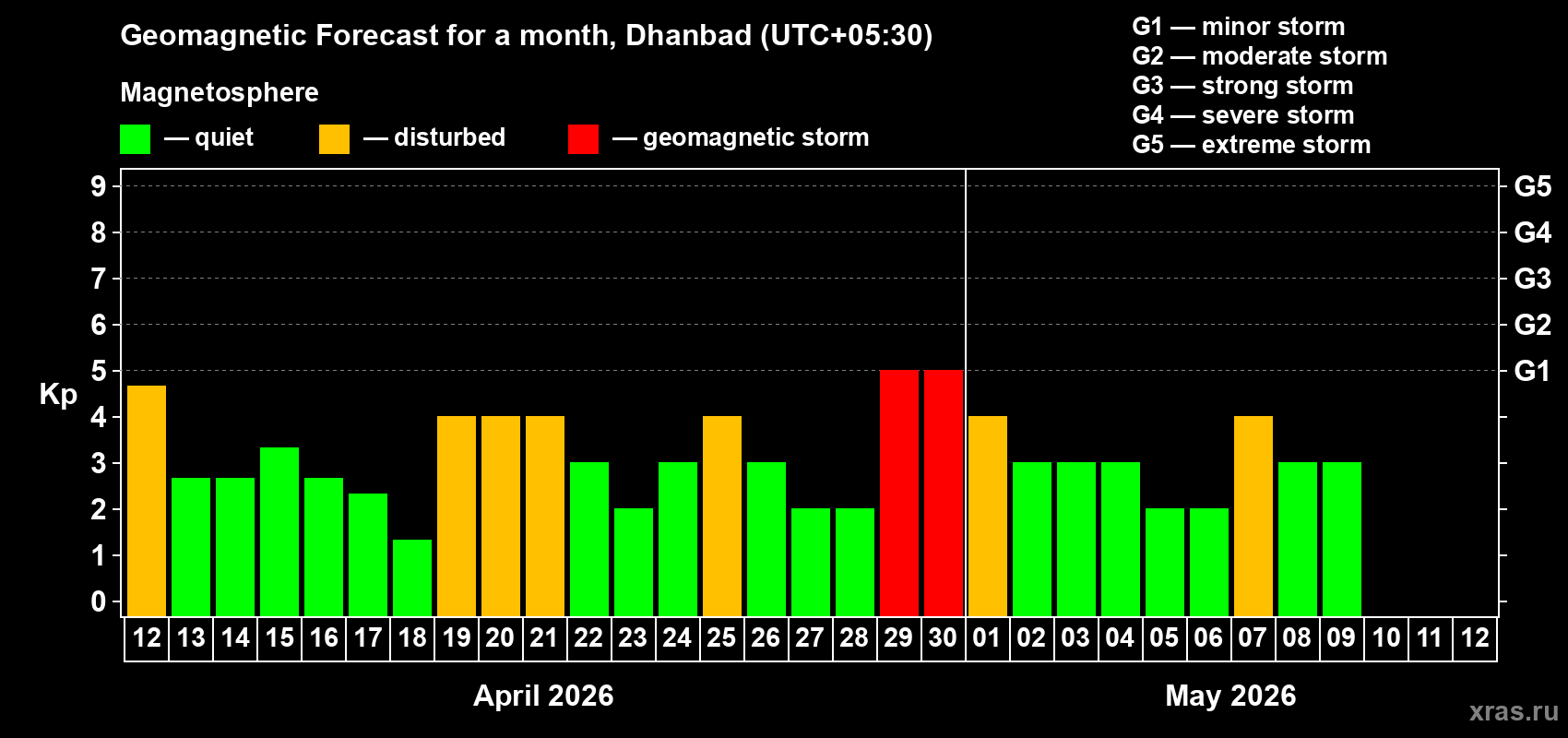 Geomagnetic Forecast for a month, Dhanbad (UTC+05:30)

Magnetosphere

— quiet — disturbed — geomagnetic storm

G1 — minor storm
G2 — moderate storm
G3 — strong storm
G4 — severe storm
G5 — extreme storm

Kp

9 8 7 6 5 4 3 2 1 0

G5 G4 G3 G2 G1

12 13 14 15 16 17 18 19 20 21 22 23 24 25 26 27 28 29 30 01 02 03 04 05 06 07 08 09 10 11 12

April 2026

May 2026

xras.ru